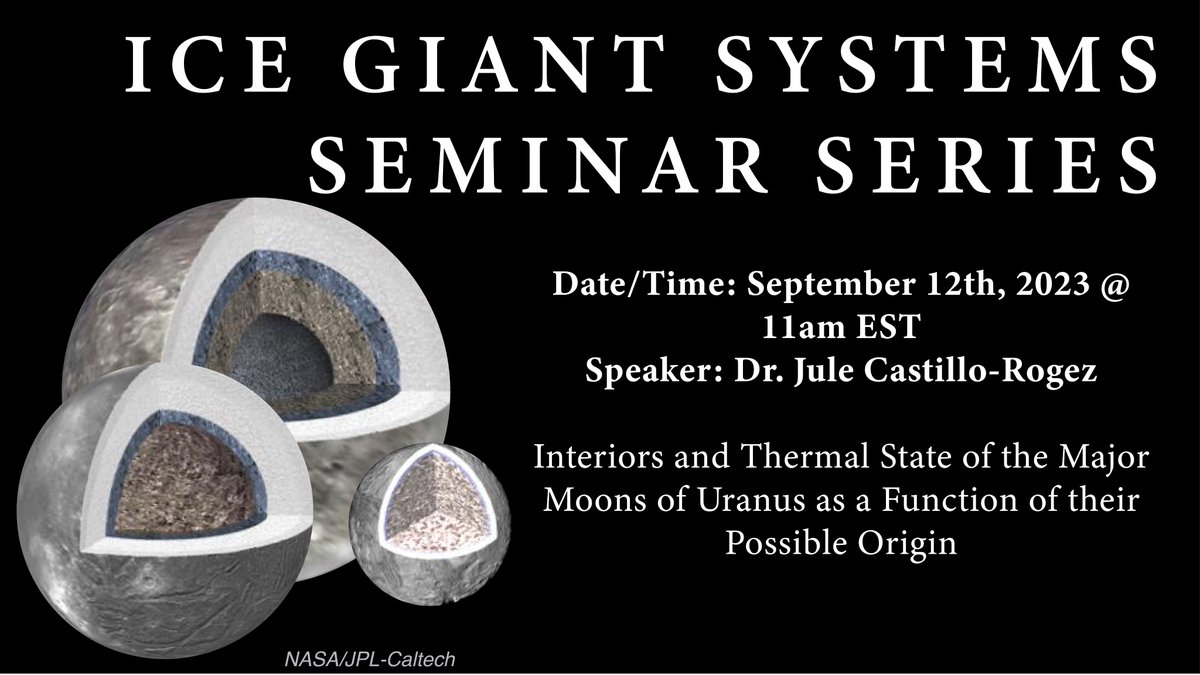 ICE GIANT SYSTEMS SEMINAR SERIES

Date/Time: September 12th, 2023 @ 11am EST
Speaker: Dr. Jule Castillo-Rogez

Interiors and Thermal State of the Major Moons of Uranus as a Function of their Possible Origin

NASA/JPL-Caltech